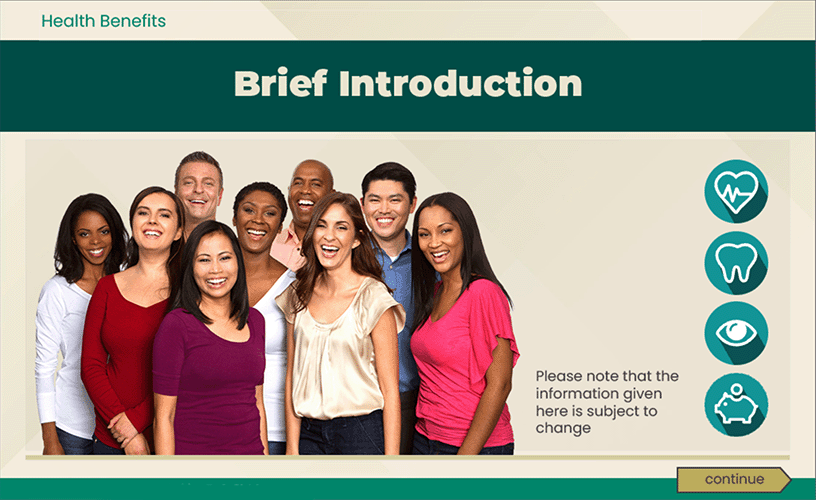 Health Benefits

Brief Introduction

Please note that the information given here is subject to change

continue